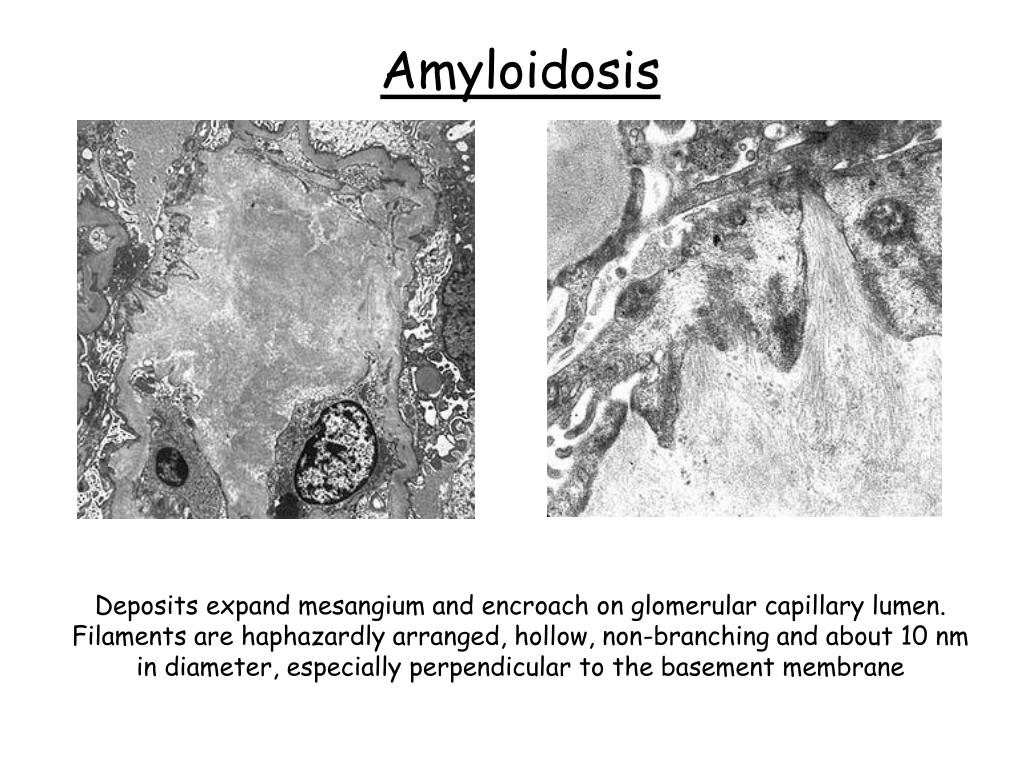 Amyloidosis

Deposits expand mesangium and encroach on glomerular capillary lumen. Filaments are haphazardly arranged, hollow, non-branching and about 10 nm in diameter, especially perpendicular to the basement membrane